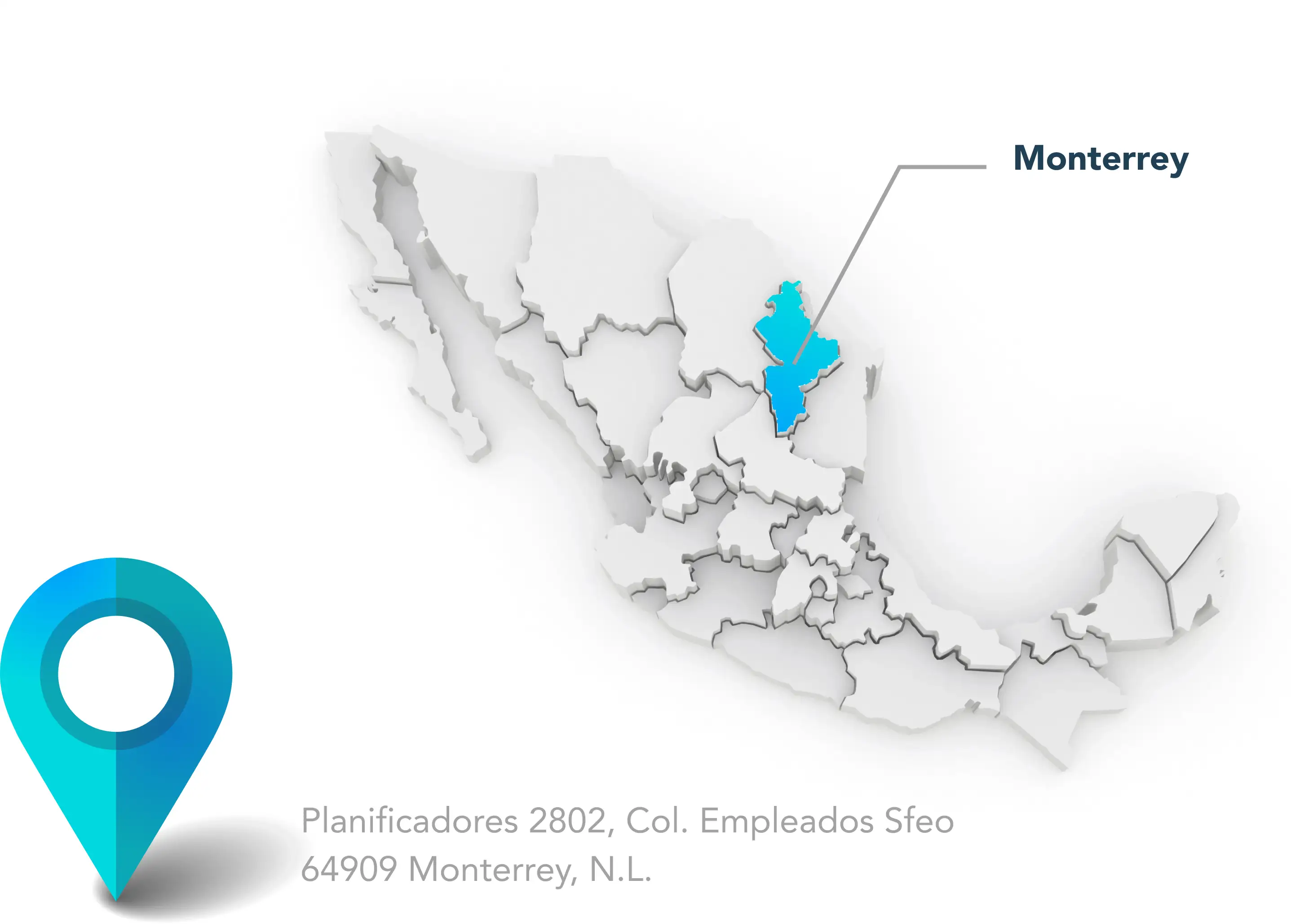 Monterrey

Planificadores 2802, Col. Empleados Sfeo
64909 Monterrey, N.L.